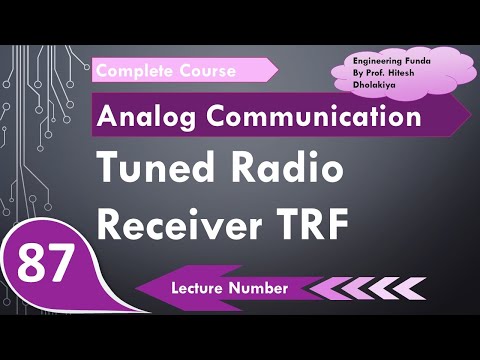 Complete Course

Engineering Funda By Prof. Hitesh Dholakiya

Analog Communication

Tuned Radio Receiver TRF

87

Lecture Number